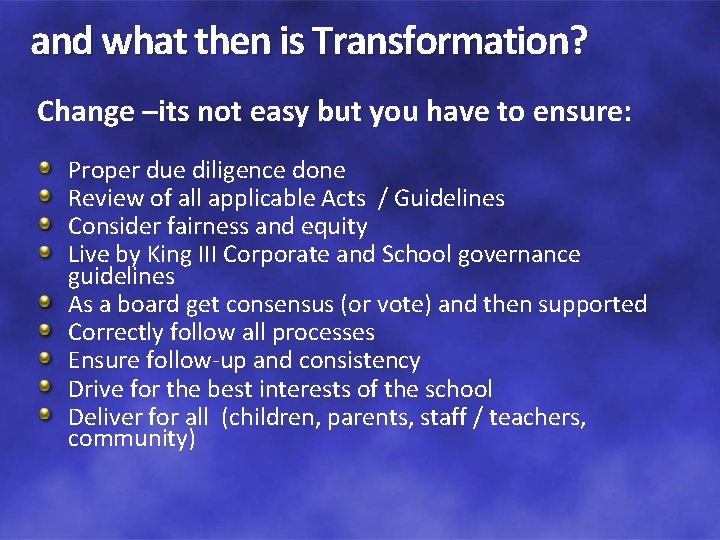 and what then is Transformation?

Change –its not easy but you have to ensure:

- Proper due diligence done
- Review of all applicable Acts / Guidelines
- Consider fairness and equity
- Live by King III Corporate and School governance guidelines
- As a board get consensus (or vote) and then supported
- Correctly follow all processes
- Ensure follow-up and consistency
- Drive for the best interests of the school
- Deliver for all (children, parents, staff / teachers, community)